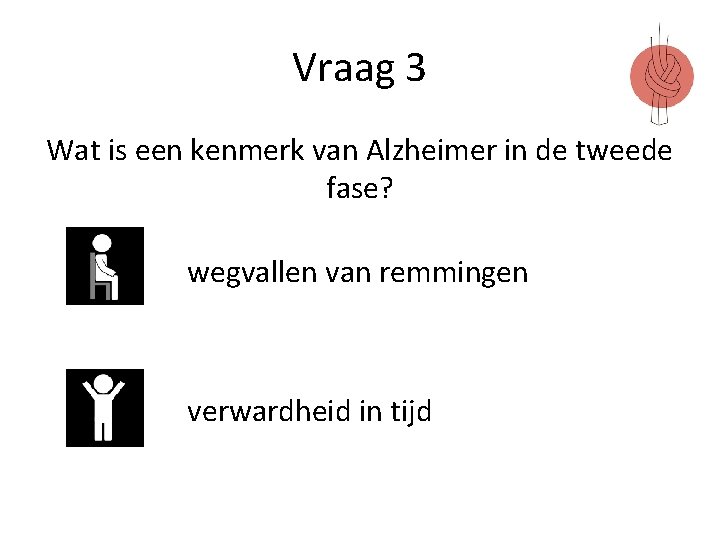 Vraag 3

Wat is een kenmerk van Alzheimer in de tweede fase?

wegvallen van remmingen

verwardheid in tijd